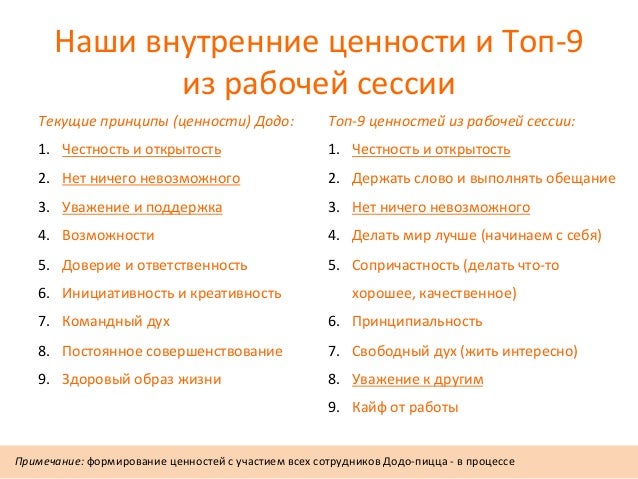 Наши внутренние ценности и Топ-9 из рабочей сессии

Текущие принципы (ценности) Додо:

1. Честность и открытость
2. Нет ничего невозможного
3. Уважение и поддержка
4. Возможности
5. Доверие и ответственность
6. Инициативность и креативность
7. Командный дух
8. Постоянное совершенствование
9. Здоровый образ жизни

Топ-9 ценностей из рабочей сессии:

1. Честность и открытость
2. Держать слово и выполнять обещание
3. Нет ничего невозможного
4. Делать мир лучше (начинаем с себя)
5. Сопричастность (делать что-то хорошее, качественное)
6. Принципиальность
7. Свободный дух (жить интересно)
8. Уважение к другим
9. Кайф от работы

Примечание: формирование ценностей с участием всех сотрудников Додо-пицца - в процессе